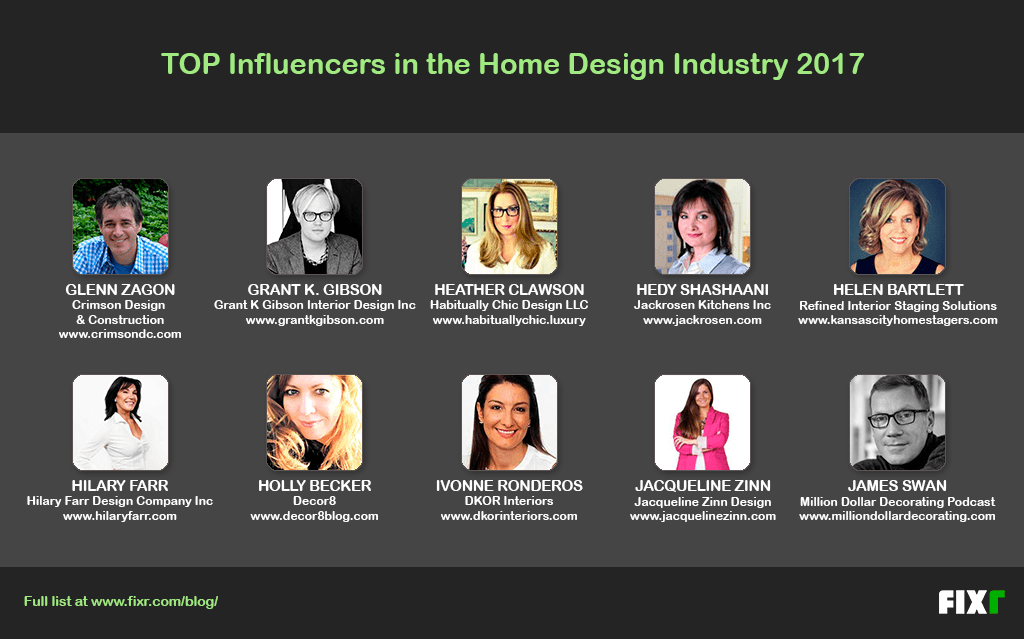 TOP Influencers in the Home Design Industry 2017

GLENN ZAGON
Crimson Design & Construction
www.crimsondc.com

GRANT K. GIBSON
Grant K Gibson Interior Design Inc
www.grantkgibson.com

HEATHER CLAWSON
Habitually Chic Design LLC
www.habituallychic.luxury

HEDY SHASHAANI
Jackrosen Kitchens Inc
www.jackrosen.com

HELEN BARTLETT
Refined Interior Staging Solutions
www.kansascityhomestagers.com

HILARY FARR
Hilary Farr Design Company Inc
www.hilaryfarr.com

HOLLY BECKER
Decor8
www.decor8blog.com

IVONNE RONDEROS
DKOR Interiors
www.dkorinteriors.com

JACQUELINE ZINN
Jacqueline Zinn Design
www.jacquelinezinn.com

JAMES SWAN
Million Dollar Decorating Podcast
www.milliondollardecorating.com

Full list at www.fixr.com/blog/

FIXR